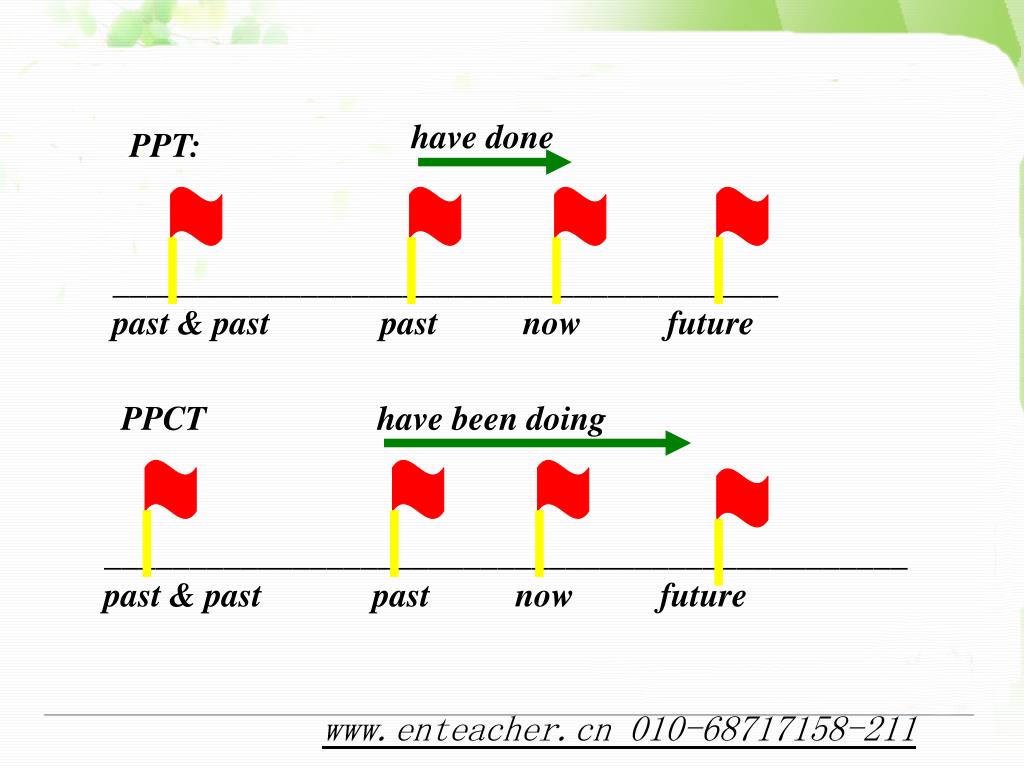 PPT:

have done

past & past past now future

PPCT

have been doing

past & past past now future

www.enteacher.cn 010-68717158-211